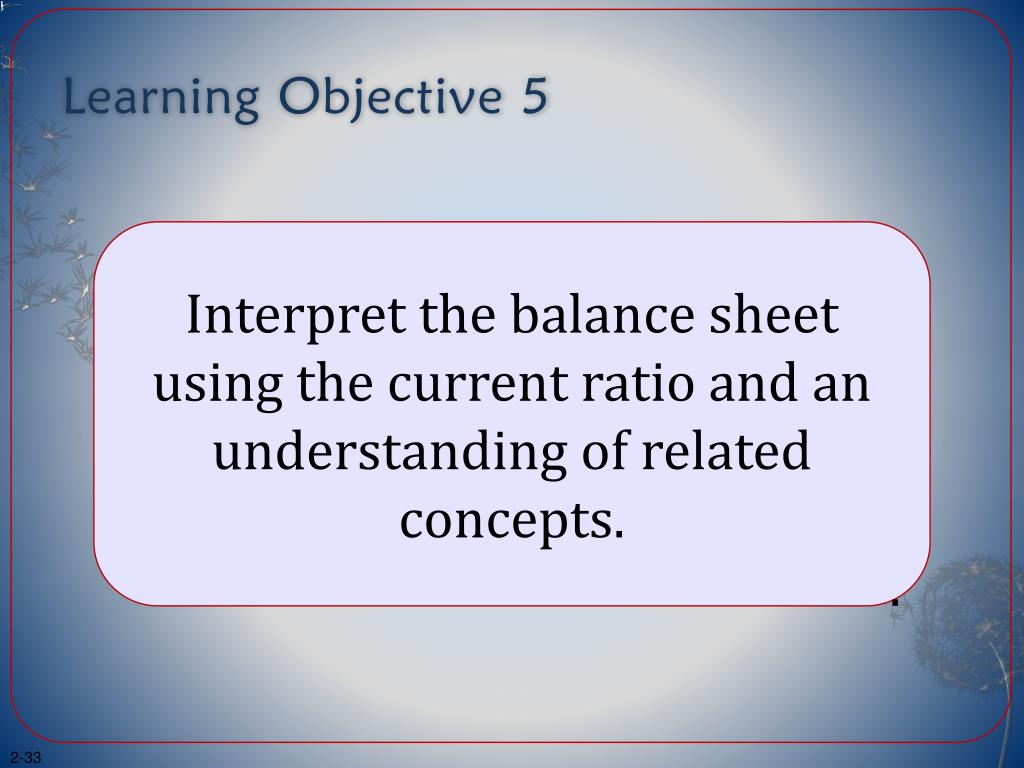 Learning Objective 5

Interpret the balance sheet using the current ratio and an understanding of related concepts.

2-33